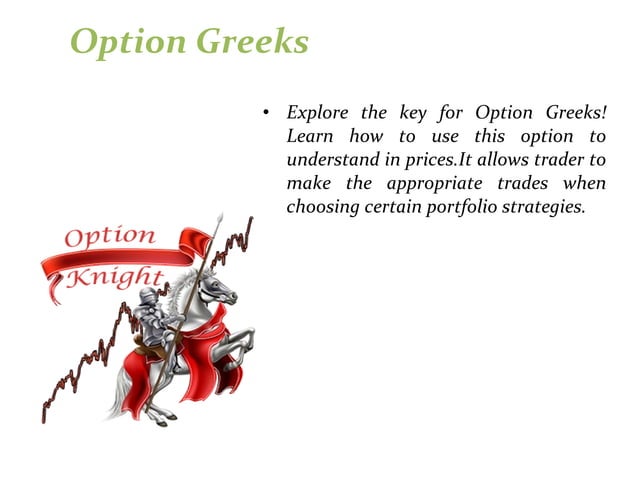 Option Greeks

• Explore the key for Option Greeks! Learn how to use this option to understand in prices.It allows trader to make the appropriate trades when choosing certain portfolio strategies.

Option Knight